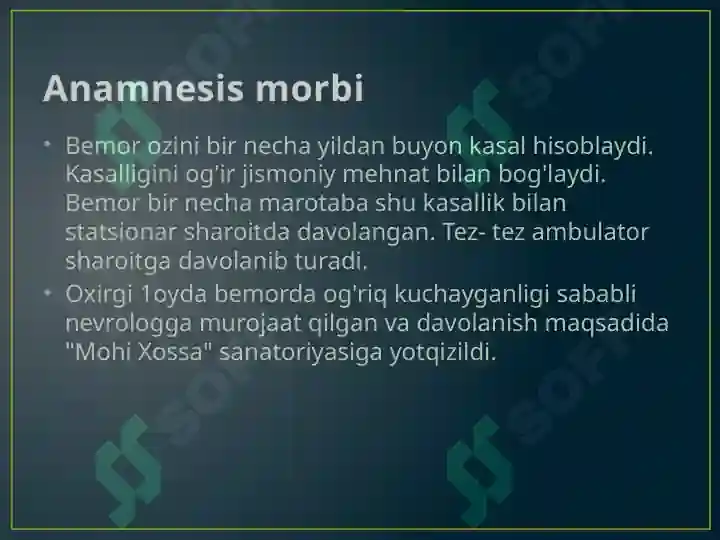 Anamnesis morbi

• Bemor ozini bir necha yildan buyon kasal hisoblaydi. Kasalligini og'ir jismoniy mehnat bilan bog'laydi. Bemor bir necha marotaba shu kasallik bilan statsionar sharoitda davolangan. Tez- tez ambulator sharoitga davolanib turadi.
• Oxirgi 1oyda bemorda og'riq kuchayganligi sababli nevrologga murojaat qilgan va davolanish maqsadida "Mohi Xossa" sanatoriyasiga yotqizildi.